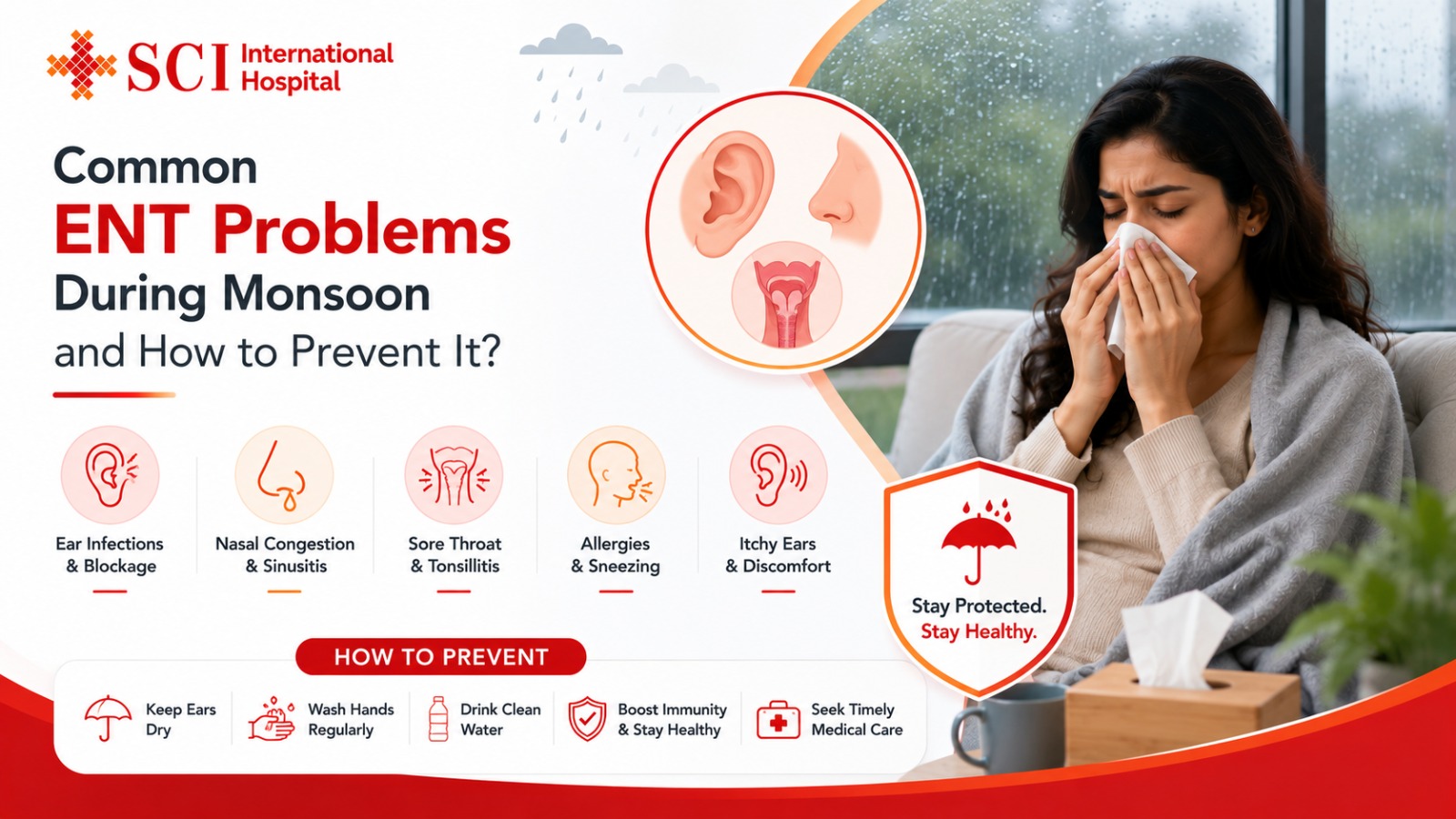 SCI International Hospital

Common
ENT Problems
During Monsoon
and How to Prevent It?

Ear Infections & Blockage

Nasal Congestion & Sinusitis

Sore Throat & Tonsillitis

Allergies & Sneezing

Itchy Ears & Discomfort

Stay Protected.
Stay Healthy.

HOW TO PREVENT

Keep Ears Dry

Wash Hands Regularly

Drink Clean Water

Boost Immunity & Stay Healthy

Seek Timely Medical Care